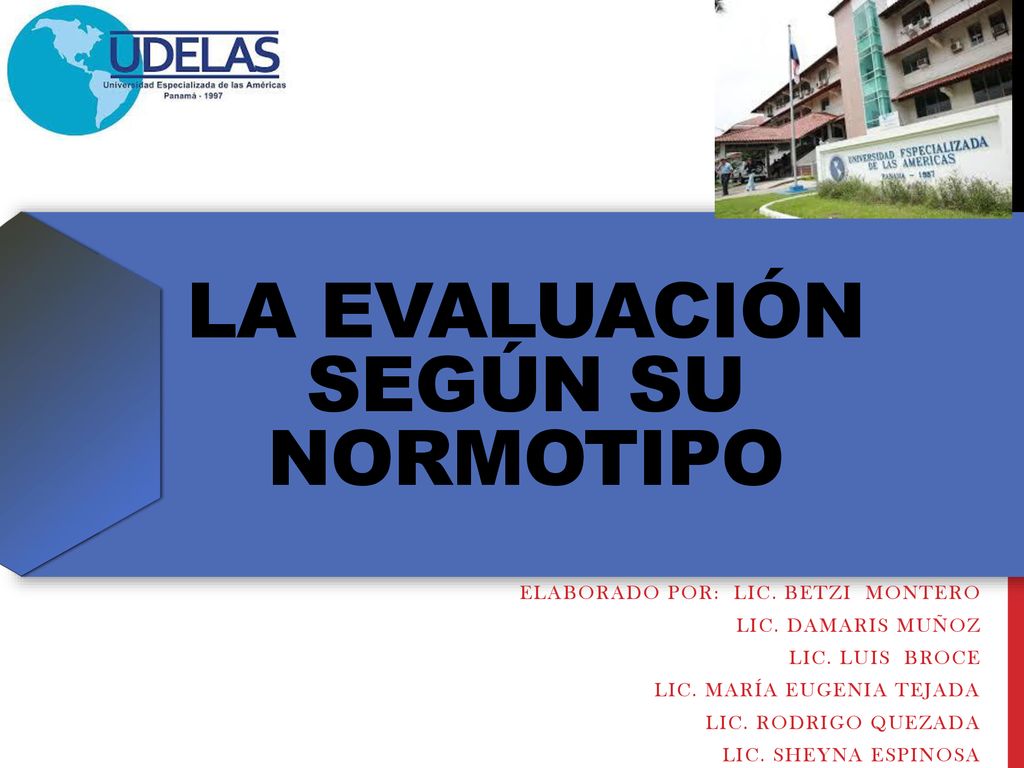 UDELAS
Universidad Especializada de las Américas
Panamá - 1997

UNIVERSIDAD ESPECIALIZADA DE LAS AMERICAS
PANAMA - 1997

LA EVALUACIÓN SEGÚN SU NORMOTIPO

ELABORADO POR: LIC. BETZI MONTERO
LIC. DAMARIS MUÑOZ
LIC. LUIS BROCE
LIC. MARÍA EUGENIA TEJADA
LIC. RODRIGO QUEZADA
LIC. SHEYNA ESPINOSA